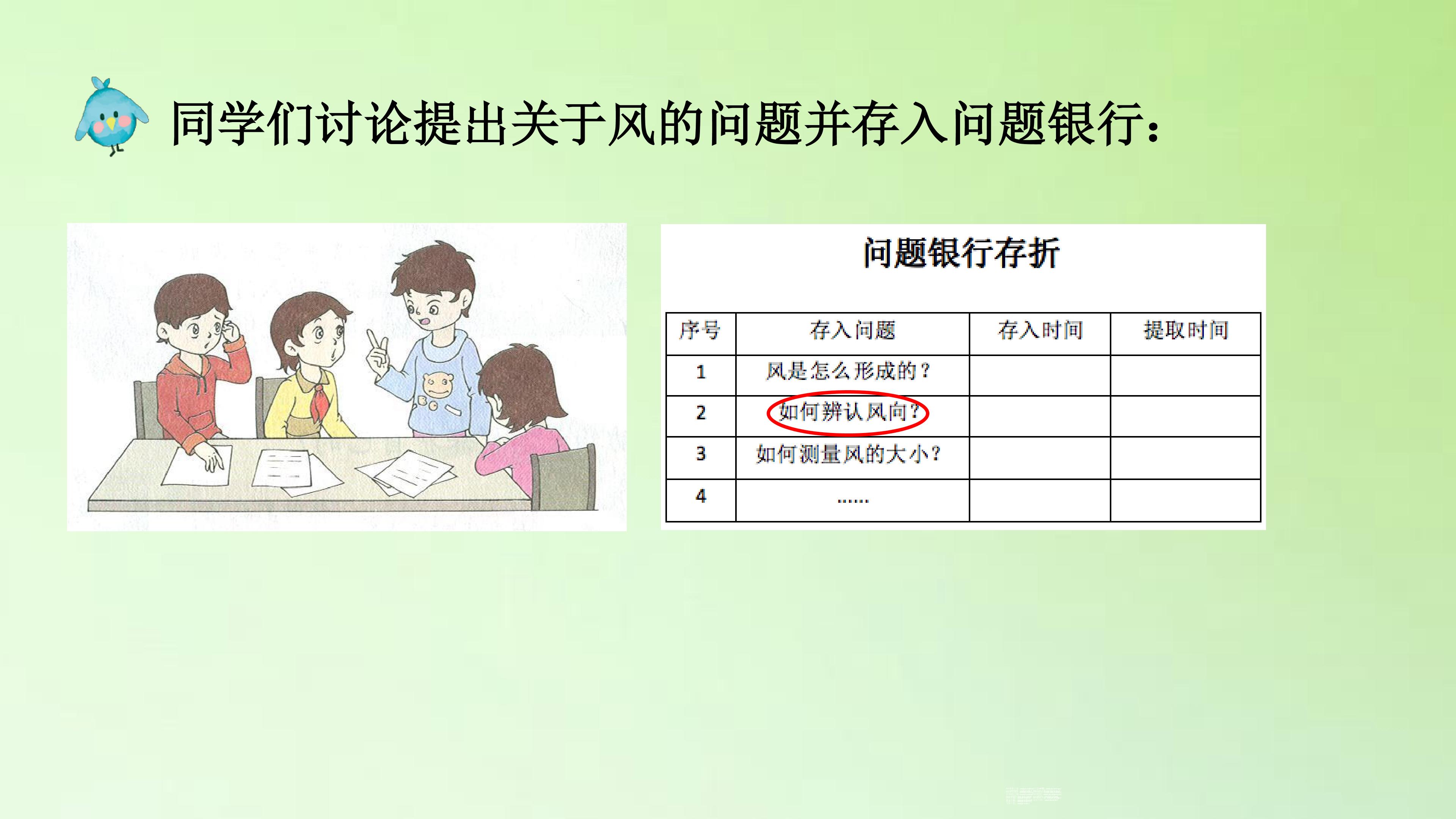 同学们讨论提出关于风的问题并存入问题银行：

问题银行存折

| 序号 | 存入问题 | 存入时间 | 提取时间 |
|---|---|---|---|
| 1 | 风是怎么形成的？ | | |
| 2 | 如何辨认风向？ | | |
| 3 | 如何测量风的大小？ | | |
| 4 | …… | | |